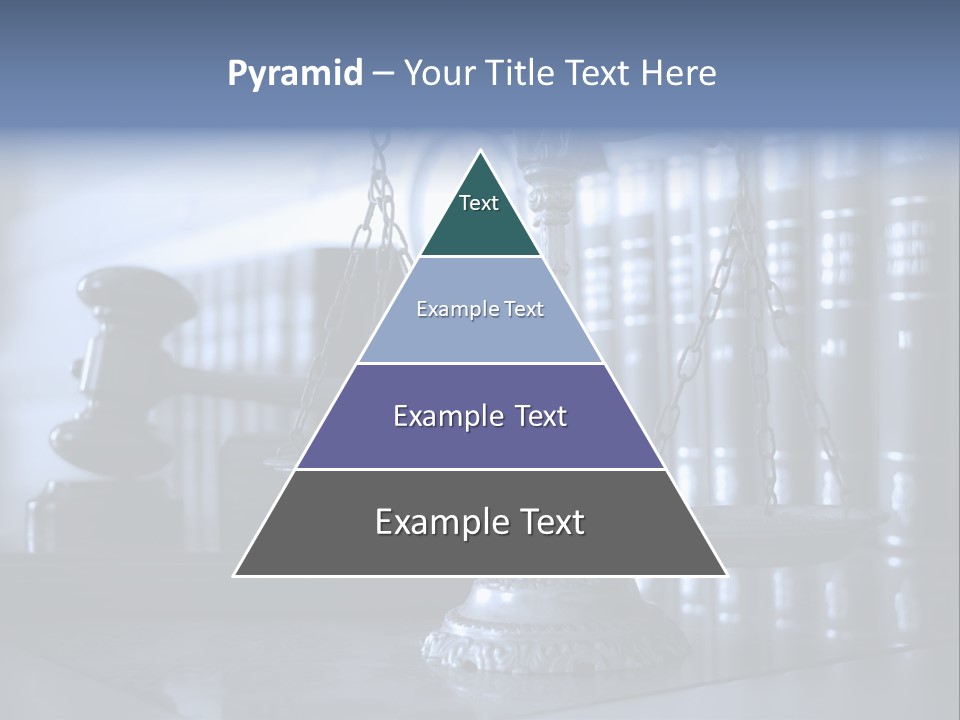 Pyramid – Your Title Text Here

Text

Example Text

Example Text

Example Text